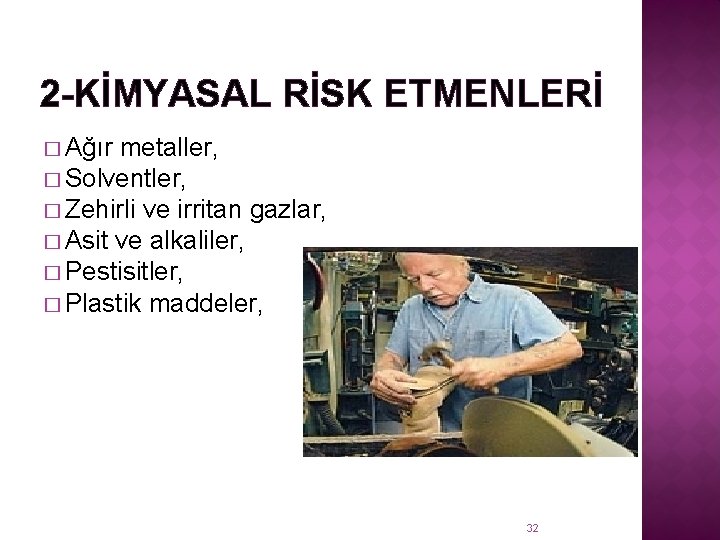 2-KİMYASAL RİSK ETMENLERİ

□ Ağır metaller,
□ Solventler,
□ Zehirli ve irritan gazlar,
□ Asit ve alkaliler,
□ Pestisitler,
□ Plastik maddeler,

32